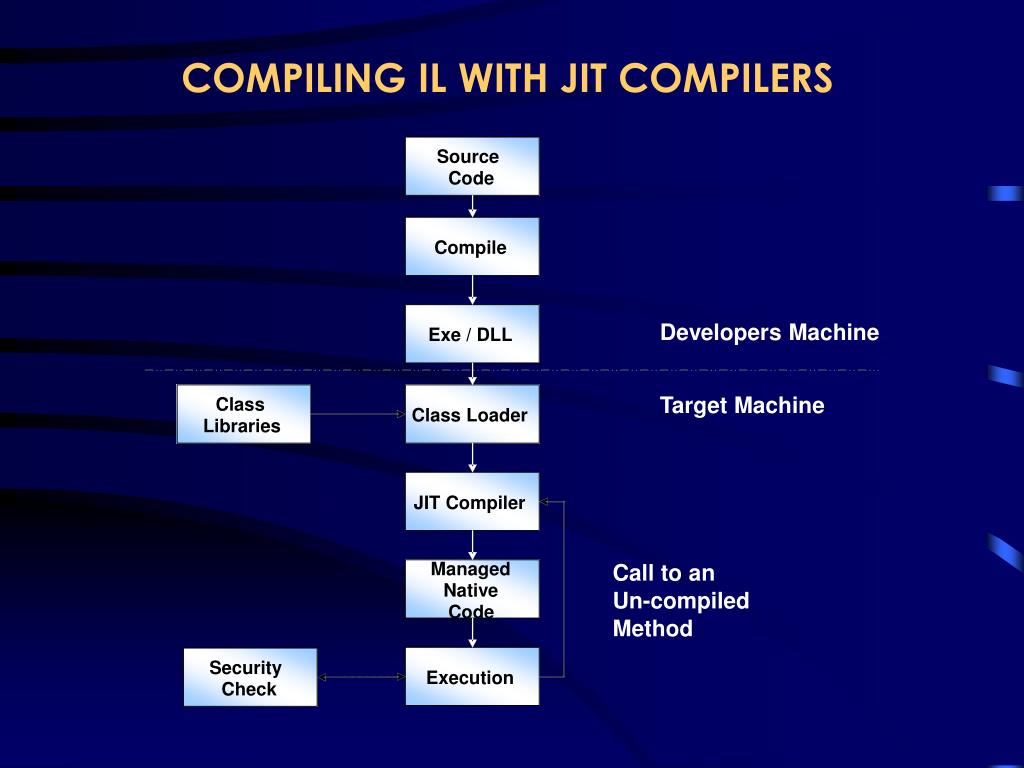 COMPILING IL WITH JIT COMPILERS

Source Code

Compile

Exe / DLL

Developers Machine

Class Libraries

Class Loader

Target Machine

JIT Compiler

Managed Native Code

Call to an Un-compiled Method

Security Check

Execution